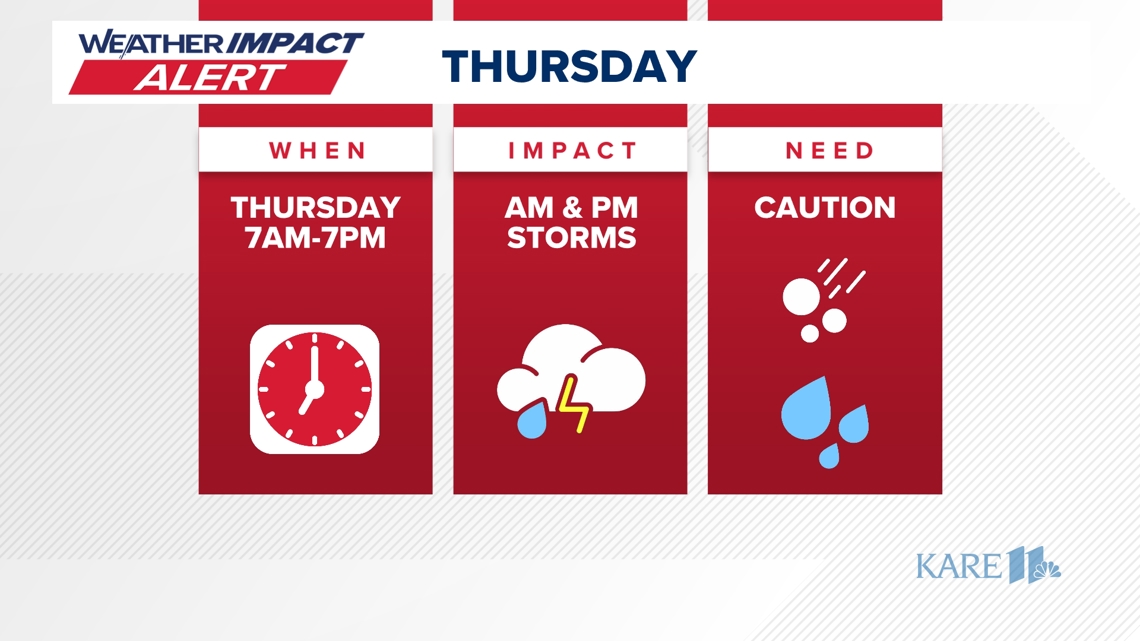 WEATHER IMPACT ALERT

THURSDAY

WHEN

THURSDAY 7AM-7PM

IMPACT

AM & PM STORMS

NEED

CAUTION

KARE 11